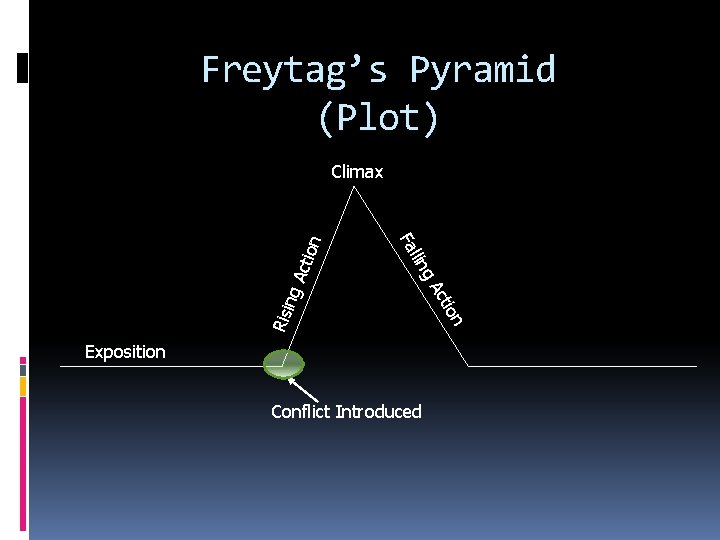 Freytag's Pyramid
(Plot)

Climax

Rising Action

Falling Action

Exposition

Conflict Introduced